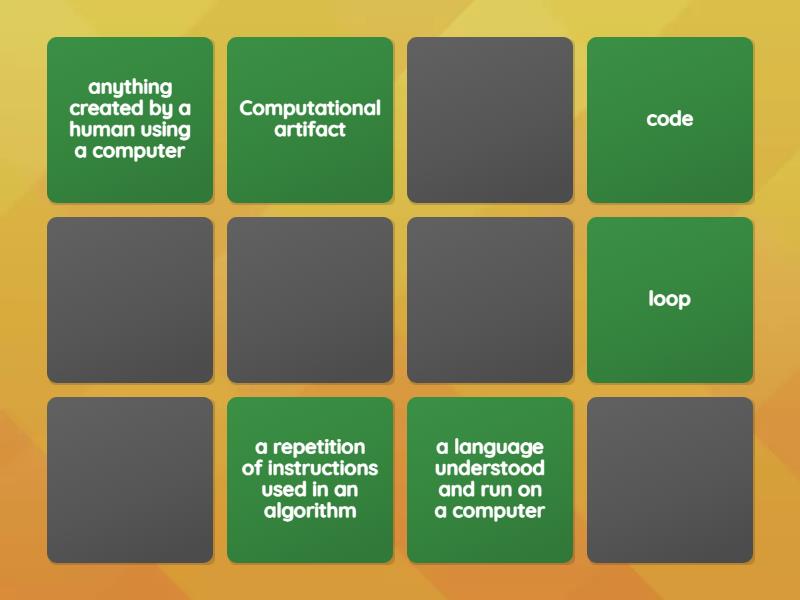 anything created by a human using a computer

Computational artifact

code

loop

a repetition of instructions used in an algorithm

a language understood and run on a computer